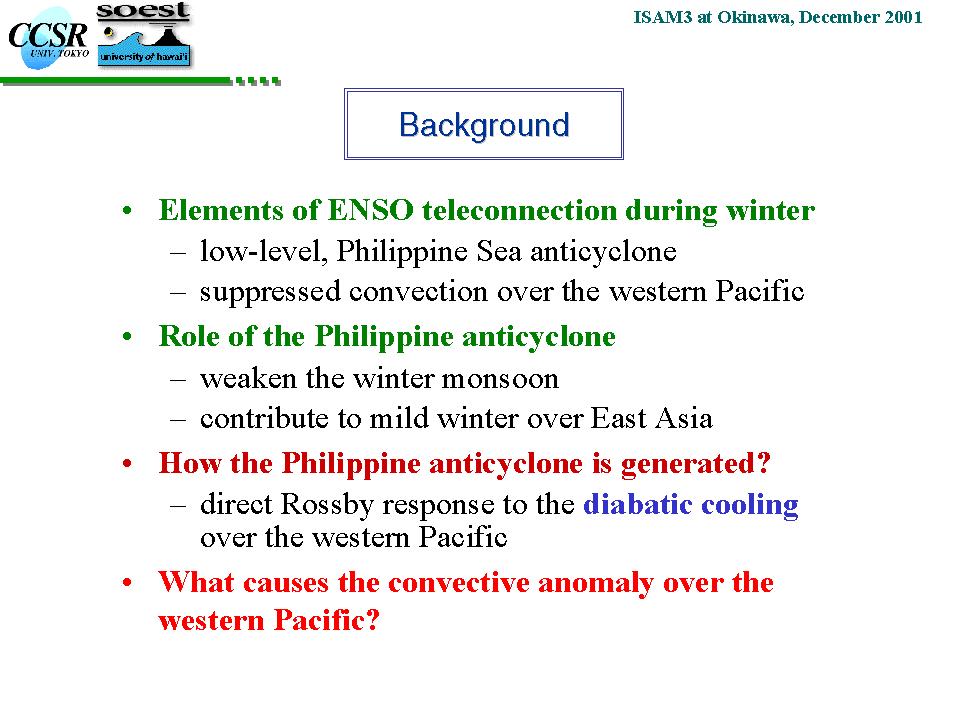 CCSR UNIV. TOKYO

soest university of hawai'i

ISAM3 at Okinawa, December 2001

Background

• Elements of ENSO teleconnection during winter
– low-level, Philippine Sea anticyclone
– suppressed convection over the western Pacific

• Role of the Philippine anticyclone
– weaken the winter monsoon
– contribute to mild winter over East Asia

• How the Philippine anticyclone is generated?
– direct Rossby response to the diabatic cooling over the western Pacific

• What causes the convective anomaly over the western Pacific?